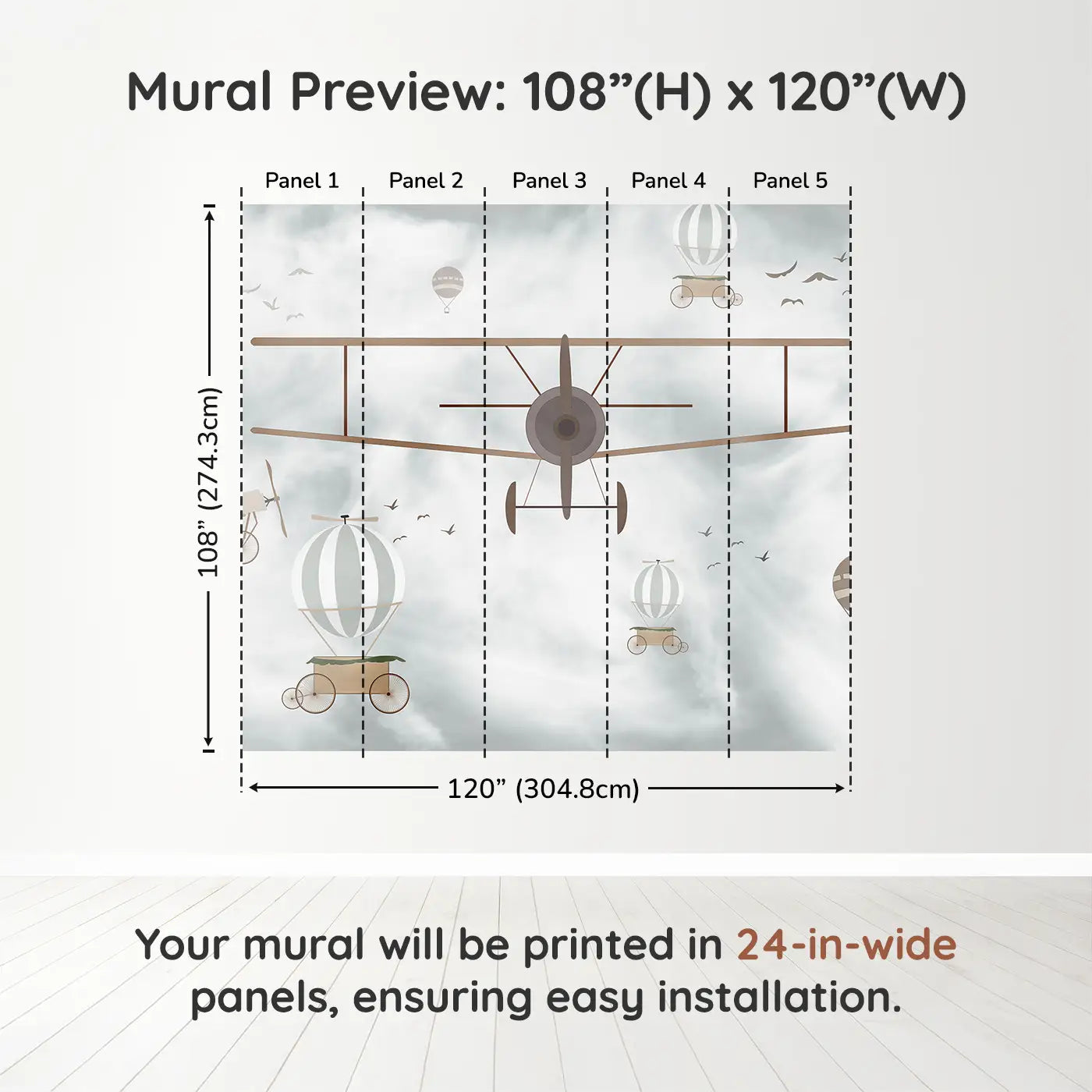 Mural Preview: 108”(H) x 120”(W)

Panel 1
Panel 2
Panel 3
Panel 4
Panel 5

108” (274.3cm)

120” (304.8cm)

Your mural will be printed in 24-in-wide panels, ensuring easy installation.